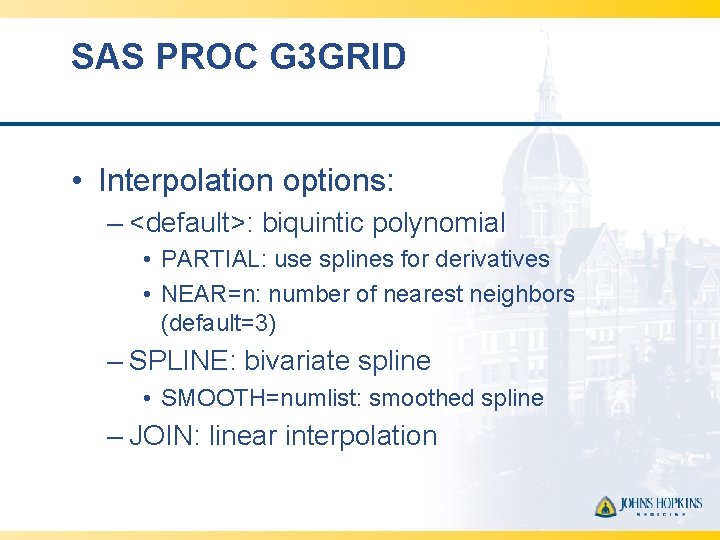 SAS PROC G3GRID

• Interpolation options:

– <default>: biquintic polynomial

• PARTIAL: use splines for derivatives

• NEAR=n: number of nearest neighbors (default=3)

– SPLINE: bivariate spline

• SMOOTH=numlist: smoothed spline

– JOIN: linear interpolation

JOHNS HOPKINS
MEDICINE